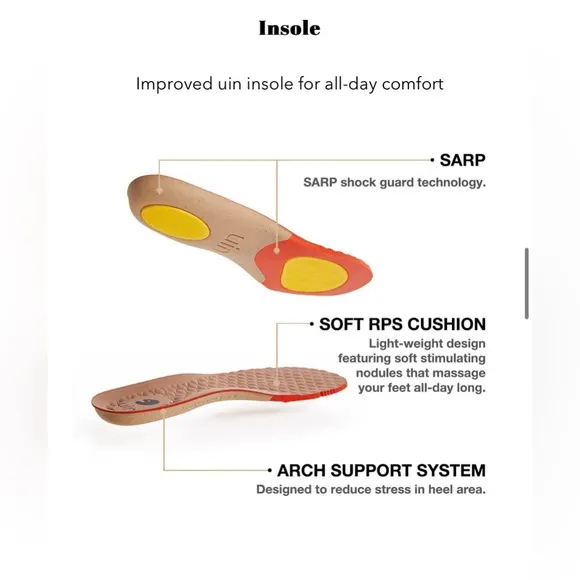 Insole

Improved uin insole for all-day comfort

SARP
SARP shock guard technology.

uin

SOFT RPS CUSHION
Light-weight design featuring soft stimulating nodules that massage your feet all-day long.

ARCH SUPPORT SYSTEM
Designed to reduce stress in heel area.